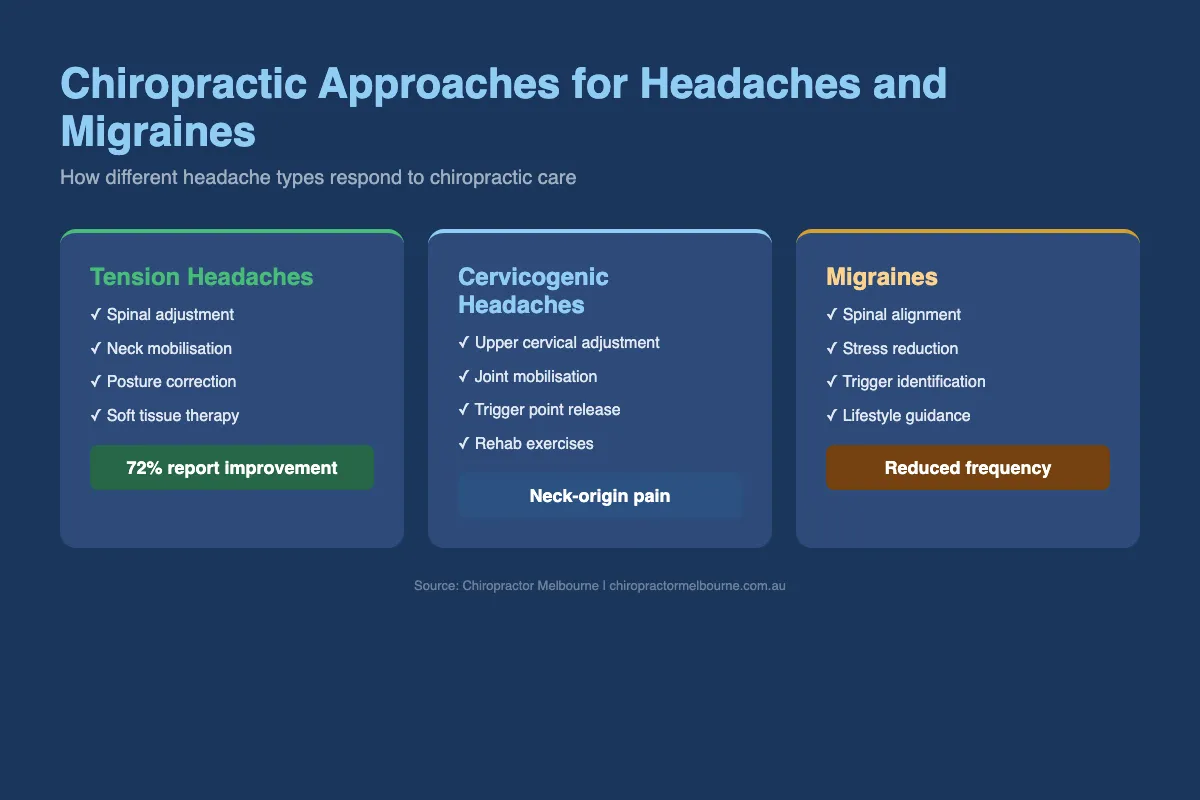 Chiropractic Approaches for Headaches and Migraines

How different headache types respond to chiropractic care

Tension Headaches

✓ Spinal adjustment

✓ Neck mobilisation

✓ Posture correction

✓ Soft tissue therapy

72% report improvement

Cervicogenic Headaches

✓ Upper cervical adjustment

✓ Joint mobilisation

✓ Trigger point release

✓ Rehab exercises

Neck-origin pain

Migraines

✓ Spinal alignment

✓ Stress reduction

✓ Trigger identification

✓ Lifestyle guidance

Reduced frequency

Source: Chiropractor Melbourne | chiropractormelbourne.com.au